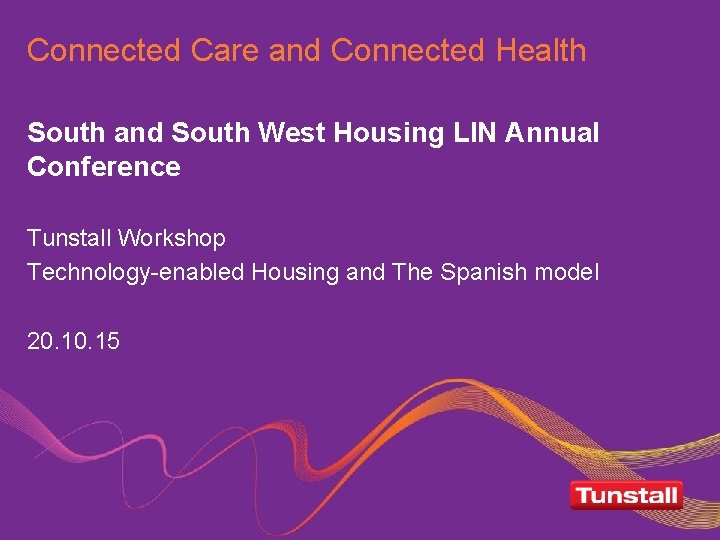 Connected Care and Connected Health

South and South West Housing LIN Annual Conference

Tunstall Workshop
Technology-enabled Housing and The Spanish model

20.10.15

Tunstall